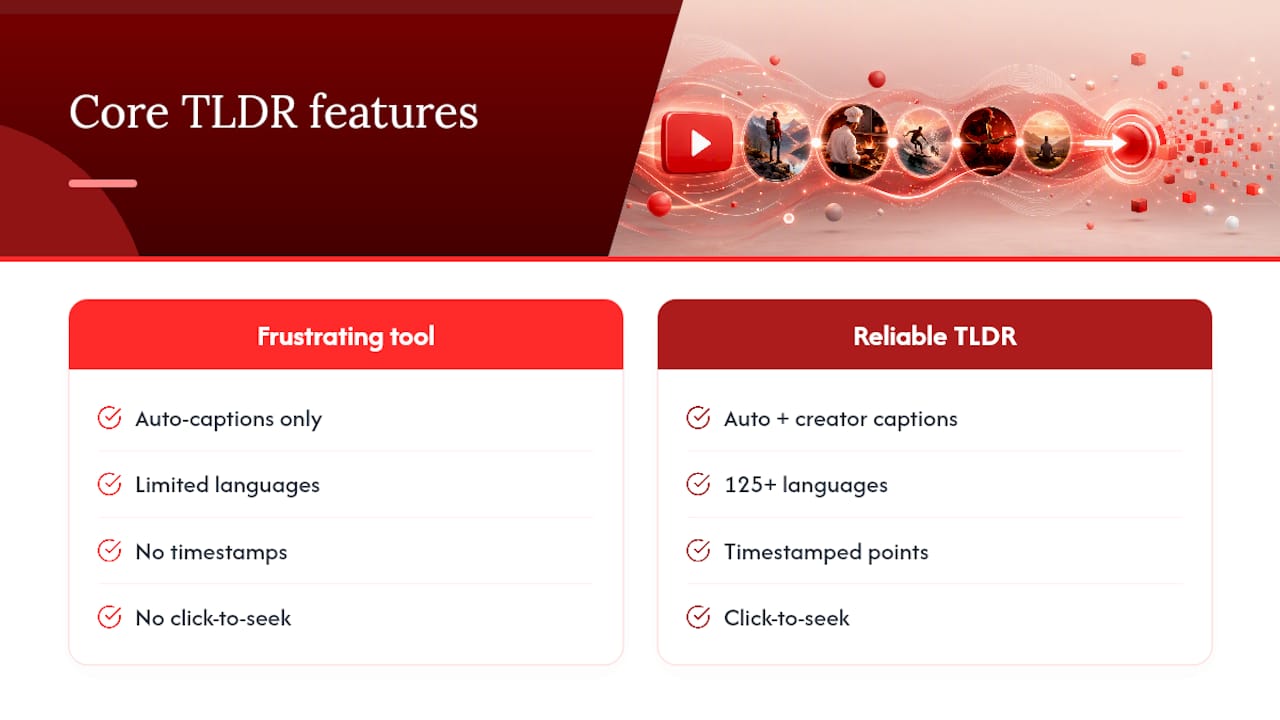 Core TLDR features

Frustrating tool

Auto-captions only

Limited languages

No timestamps

No click-to-seek

Reliable TLDR

Auto + creator captions

125+ languages

Timestamped points

Click-to-seek